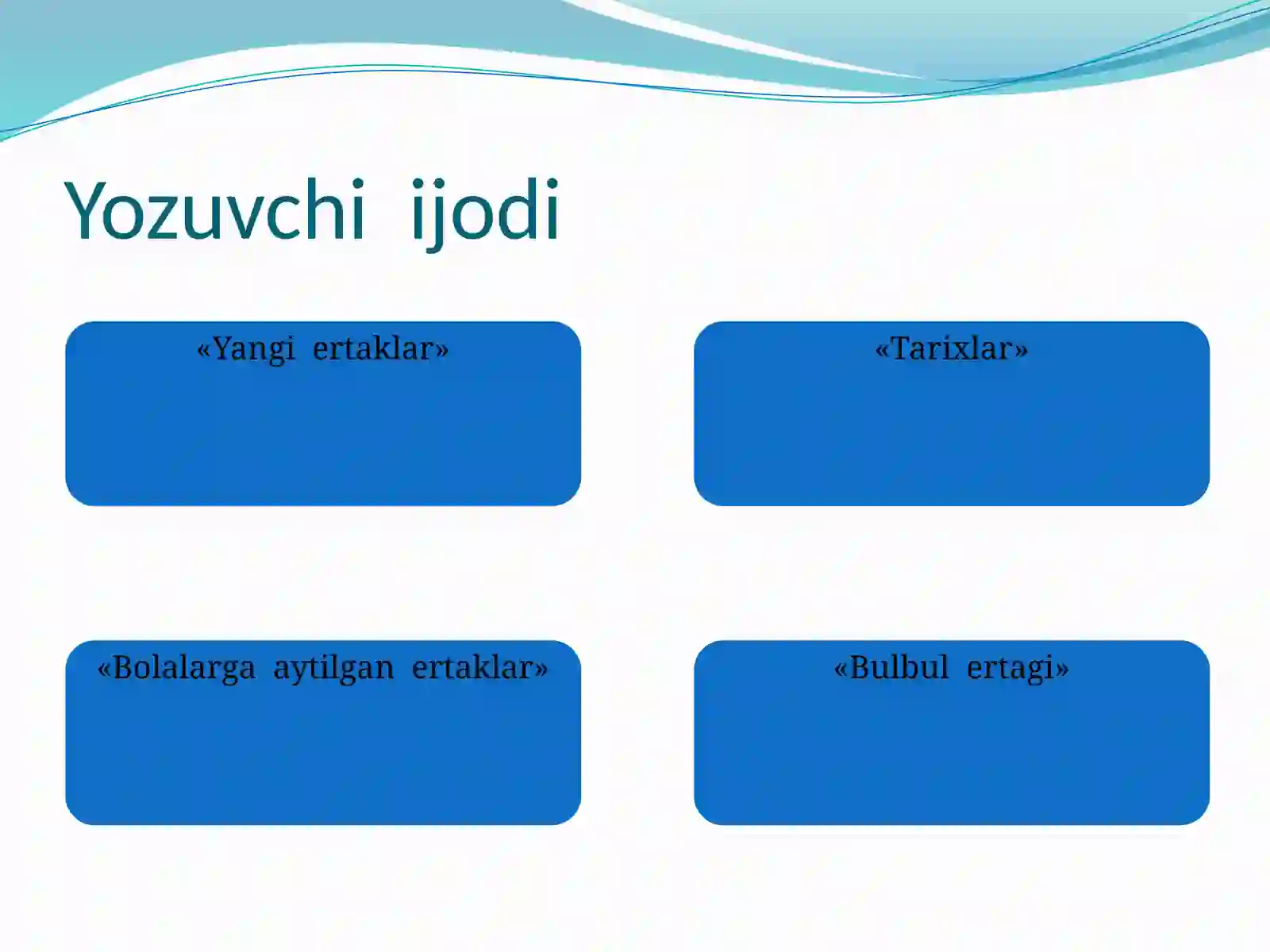 Yozuvchi ijodi

«Yangi ertaklar»

«Tarixlar»

«Bolalarga aytilgan ertaklar»

«Bulbul ertagi»